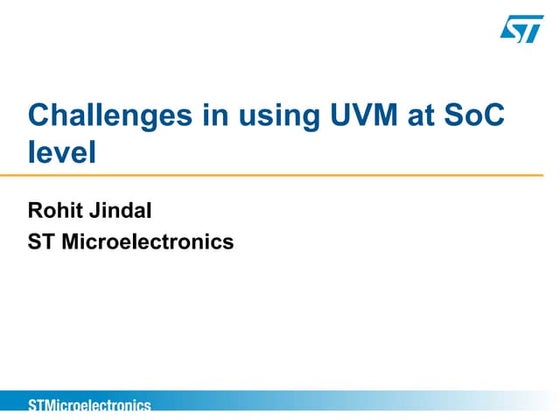 ST

Challenges in using UVM at SoC level

Rohit Jindal
ST Microelectronics

STMicroelectronics